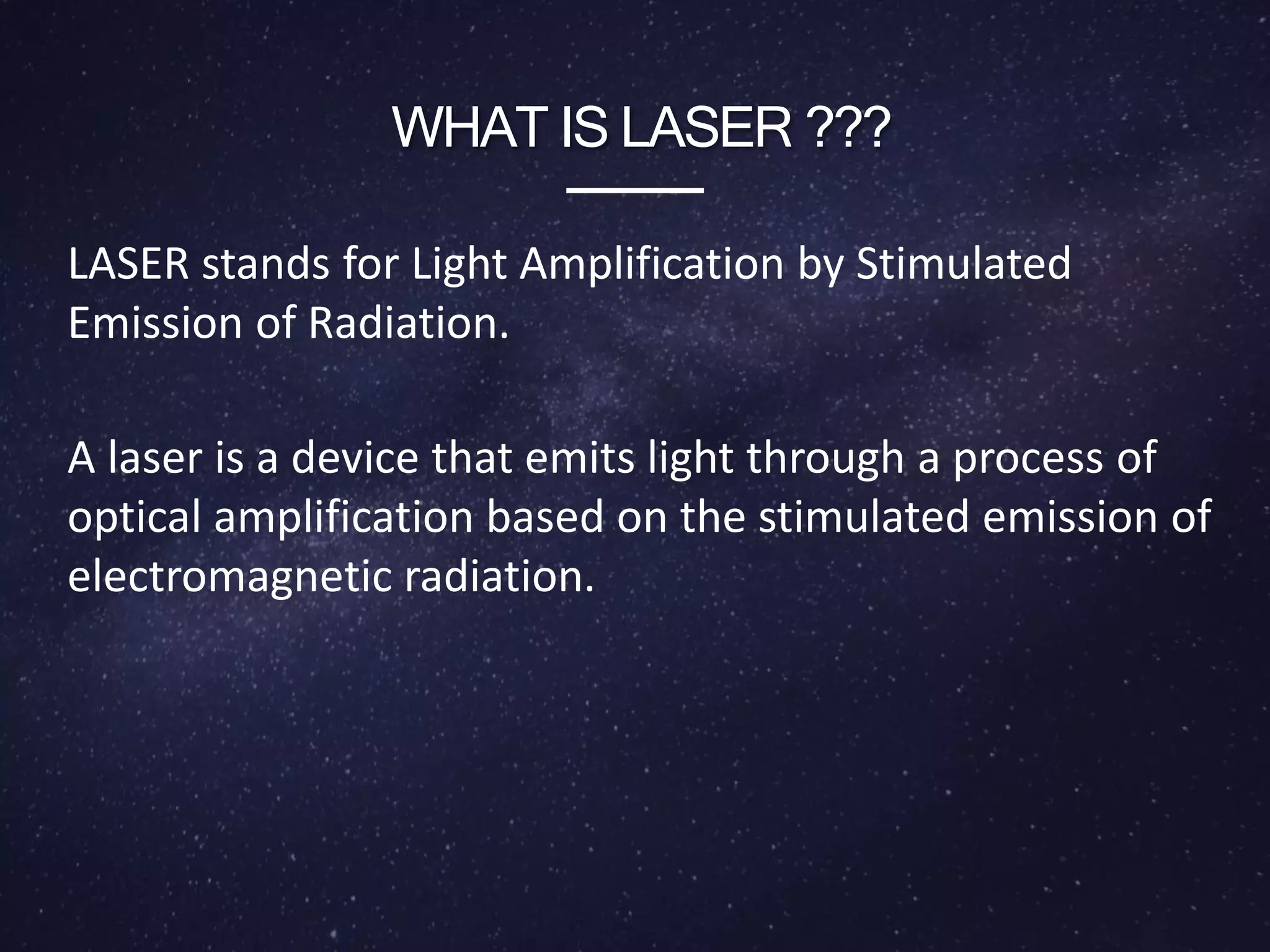 WHAT IS LASER ???

LASER stands for Light Amplification by Stimulated Emission of Radiation.

A laser is a device that emits light through a process of optical amplification based on the stimulated emission of electromagnetic radiation.